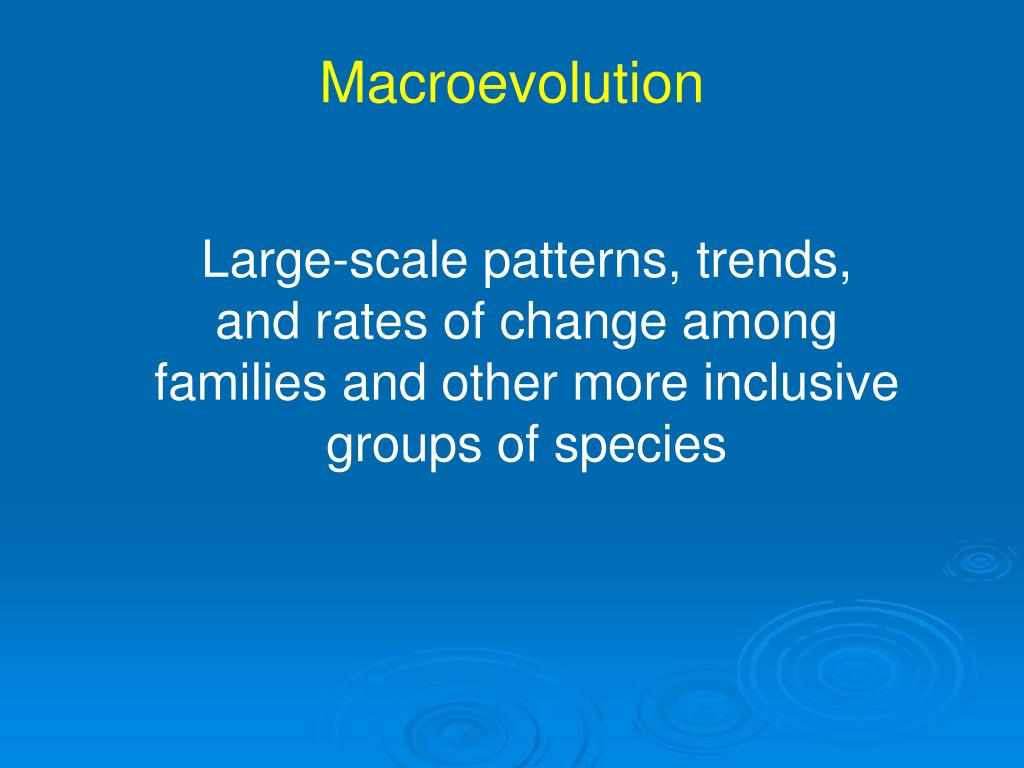 Macroevolution

Large-scale patterns, trends, and rates of change among families and other more inclusive groups of species